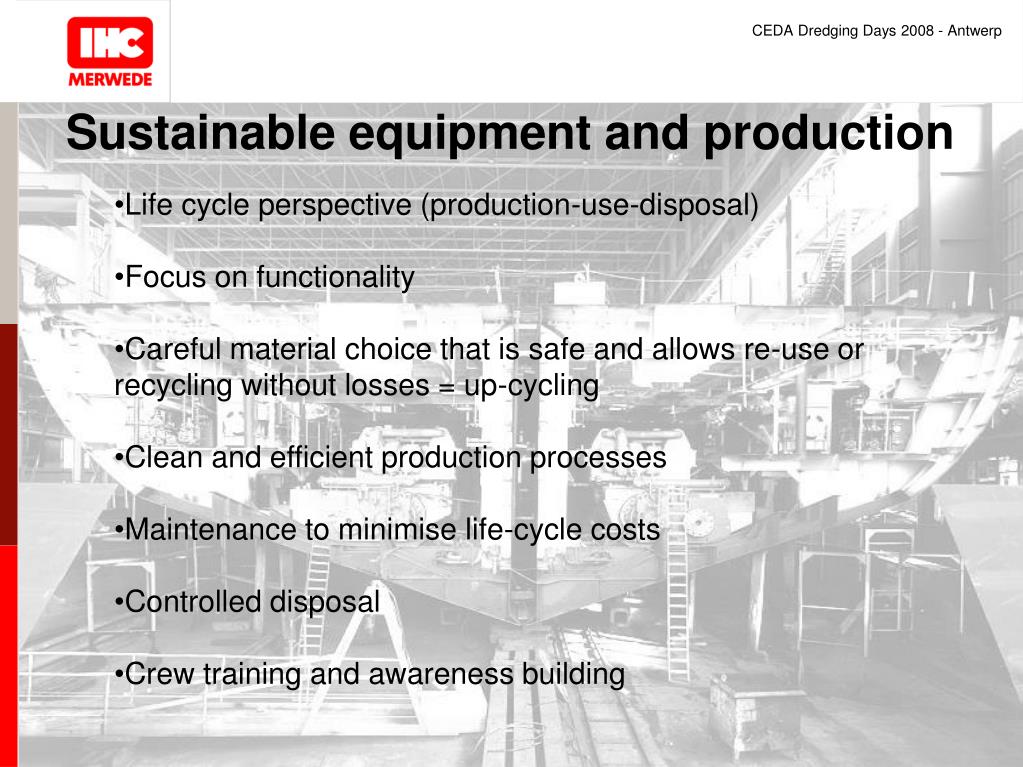 IHC
MERWEDE

CEDA Dredging Days 2008 - Antwerp

Sustainable equipment and production

•Life cycle perspective (production-use-disposal)

•Focus on functionality

•Careful material choice that is safe and allows re-use or recycling without losses = up-cycling

•Clean and efficient production processes

•Maintenance to minimise life-cycle costs

•Controlled disposal

•Crew training and awareness building